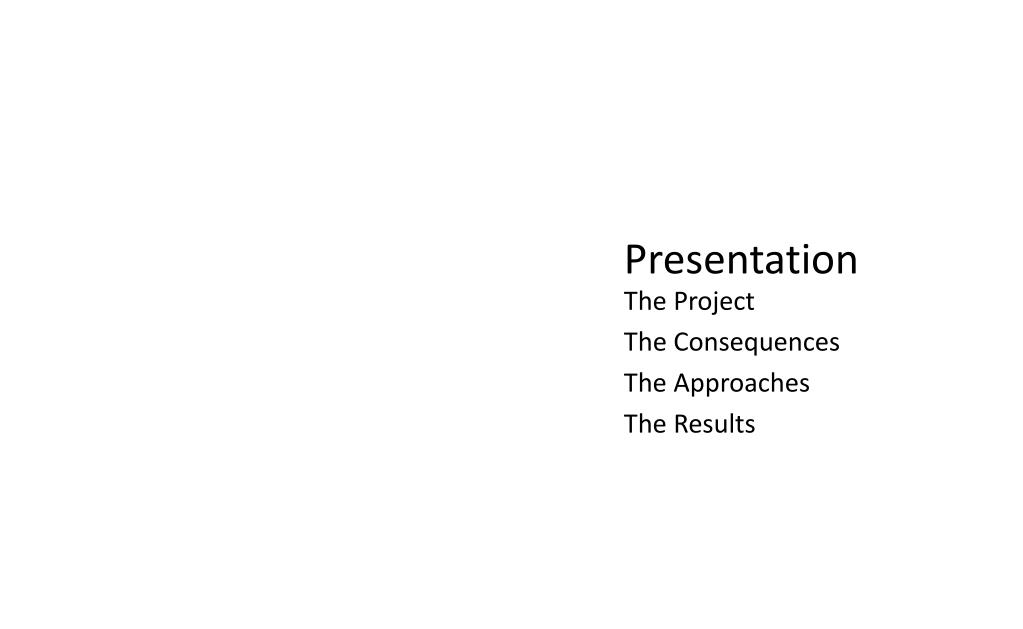 Presentation
The Project
The Consequences
The Approaches
The Results